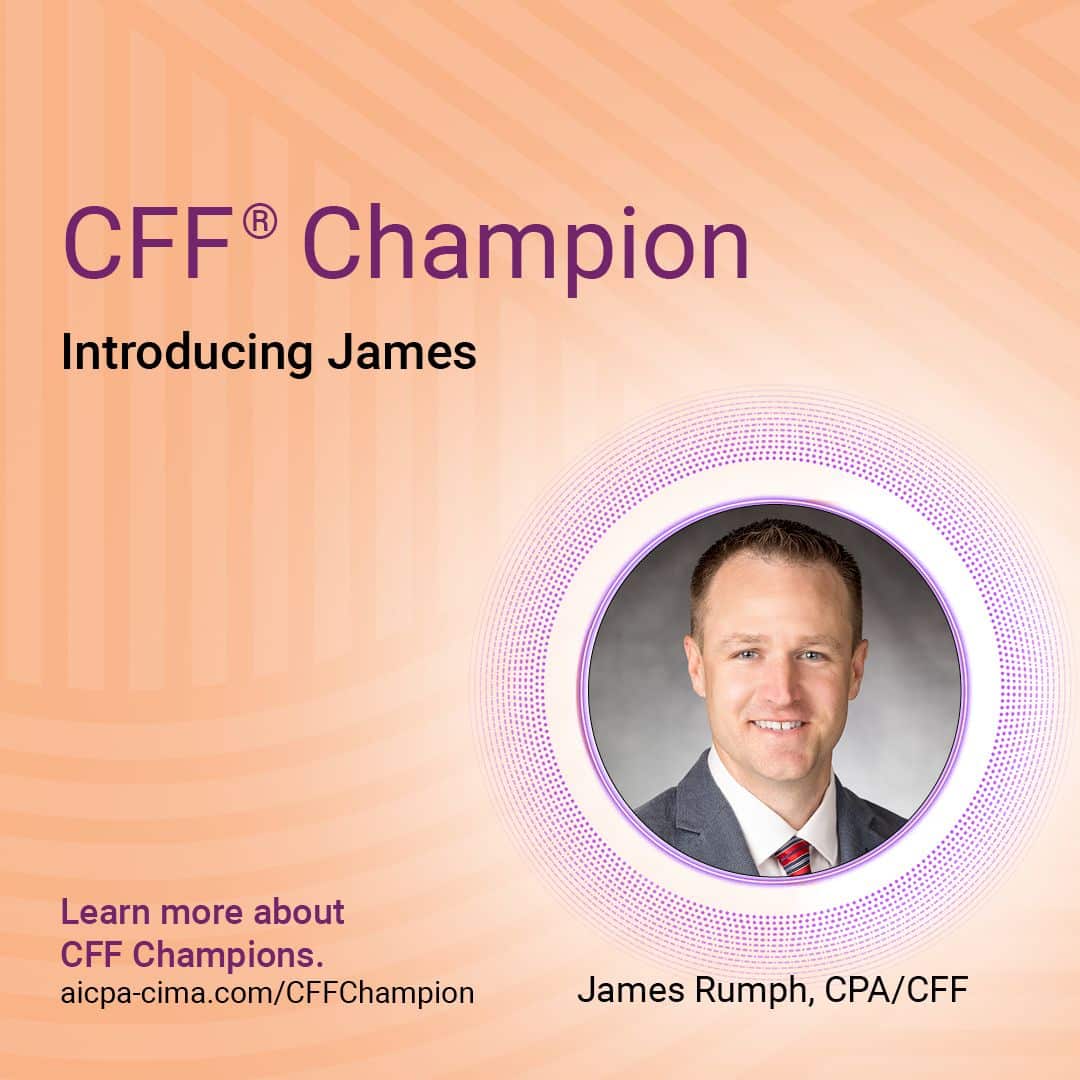 CFF® Champion

Introducing James

Learn more about CFF Champions.
aicpa-cima.com/CFFChampion

James Rumph, CPA/CFF